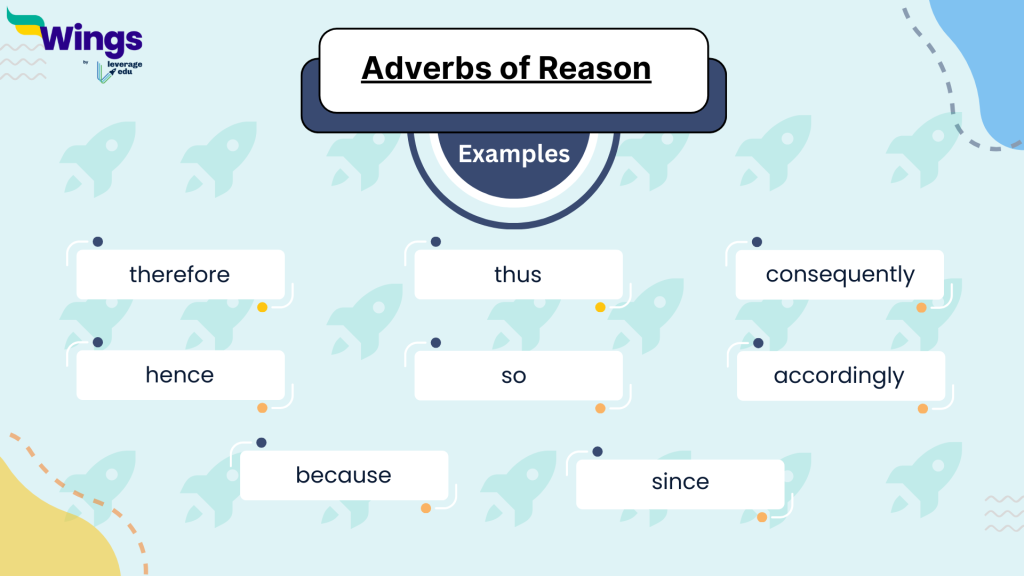 Wings
by leverage edu

Adverbs of Reason

Examples

therefore

thus

consequently

hence

so

accordingly

because

since